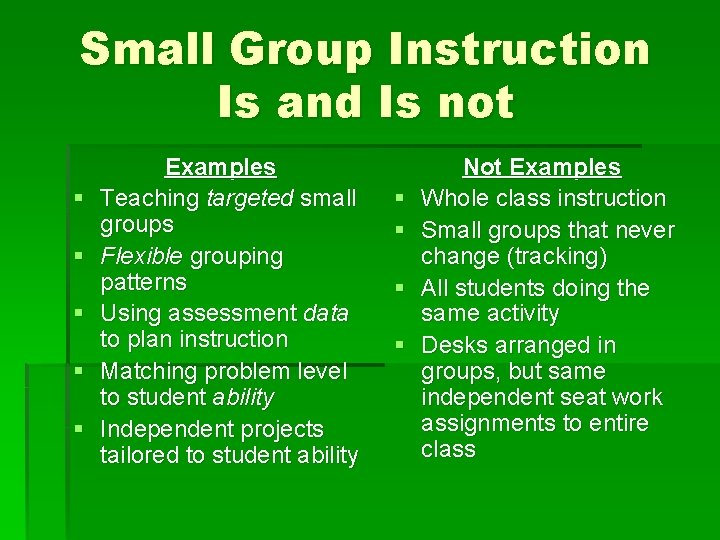 Small Group Instruction Is and Is not

Examples

- Teaching targeted small groups
- Flexible grouping patterns
- Using assessment data to plan instruction
- Matching problem level to student ability
- Independent projects tailored to student ability

Not Examples

- Whole class instruction
- Small groups that never change (tracking)
- All students doing the same activity
- Desks arranged in groups, but same independent seat work assignments to entire class